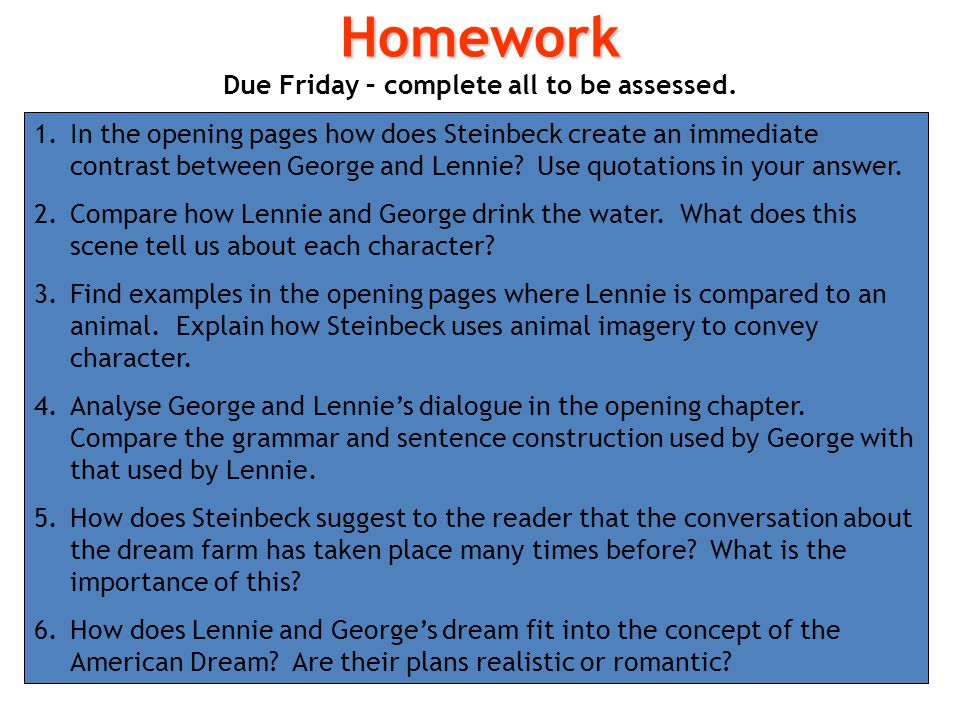 Homework

Due Friday – complete all to be assessed.

1. In the opening pages how does Steinbeck create an immediate contrast between George and Lennie? Use quotations in your answer.

2. Compare how Lennie and George drink the water. What does this scene tell us about each character?

3. Find examples in the opening pages where Lennie is compared to an animal. Explain how Steinbeck uses animal imagery to convey character.

4. Analyse George and Lennie's dialogue in the opening chapter. Compare the grammar and sentence construction used by George with that used by Lennie.

5. How does Steinbeck suggest to the reader that the conversation about the dream farm has taken place many times before? What is the importance of this?

6. How does Lennie and George's dream fit into the concept of the American Dream? Are their plans realistic or romantic?